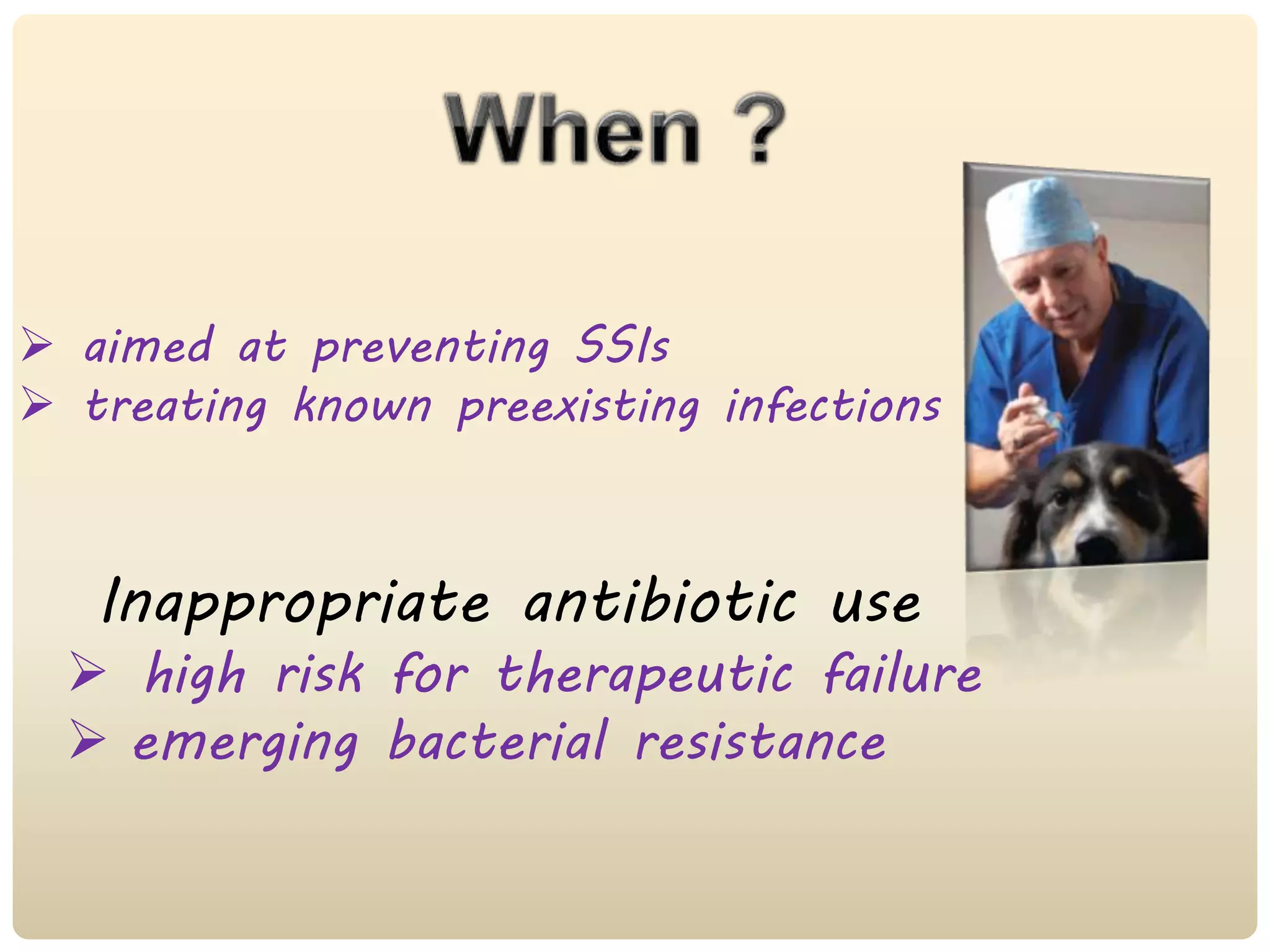 When ?

➢ aimed at preventing SSIs
➢ treating known preexisting infections

Inappropriate antibiotic use
➢ high risk for therapeutic failure
➢ emerging bacterial resistance